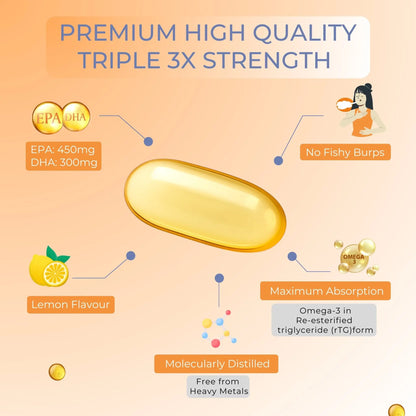 PREMIUM HIGH QUALITY TRIPLE 3X STRENGTH

EPA DHA

EPA: 450mg
DHA: 300mg

No Fishy Burps

Lemon Flavour

OMEGA 3

Maximum Absorption

Omega-3 in Re-esterified triglyceride (rTG)form

Molecularly Distilled

Free from Heavy Metals